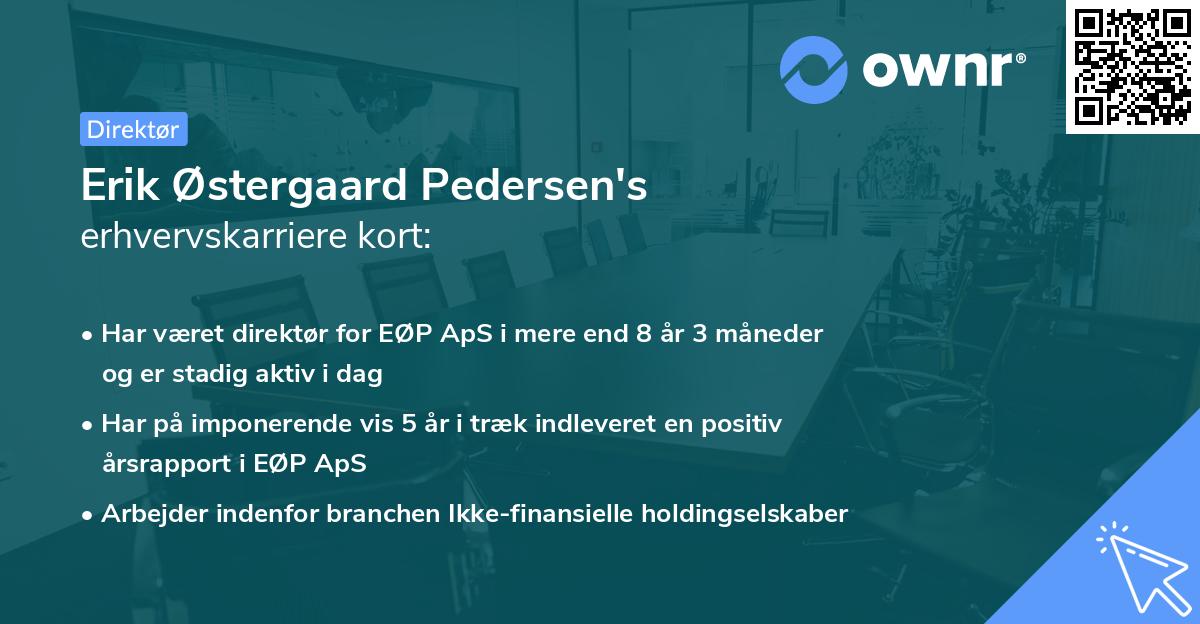 ownr®

Direktør

Erik Østergaard Pedersen's
erhvervskarriere kort:

• Har været direktør for EØP ApS i mere end 8 år 3 måneder og er stadig aktiv i dag

• Har på imponerende vis 5 år i træk indleveret en positiv årsrapport i EØP ApS

• Arbejder indenfor branchen Ikke-finansielle holdingselskaber